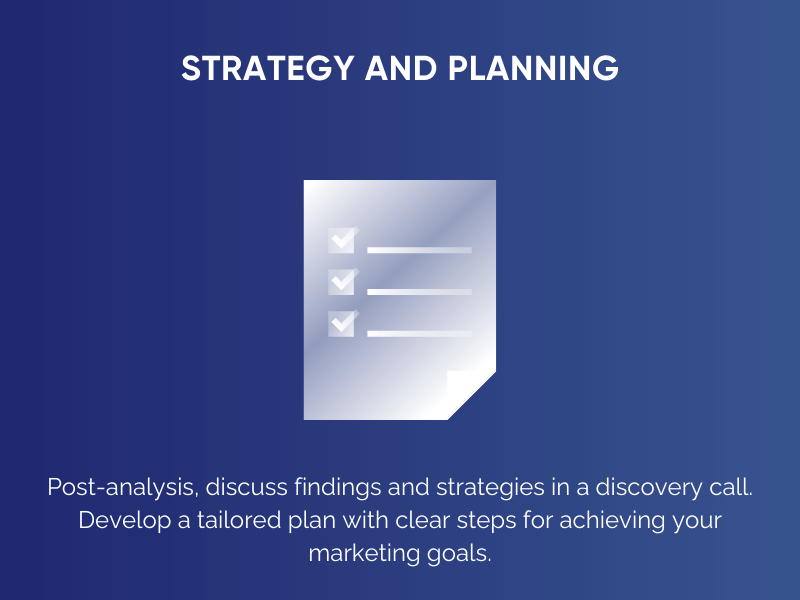 STRATEGY AND PLANNING

Post-analysis, discuss findings and strategies in a discovery call. Develop a tailored plan with clear steps for achieving your marketing goals.